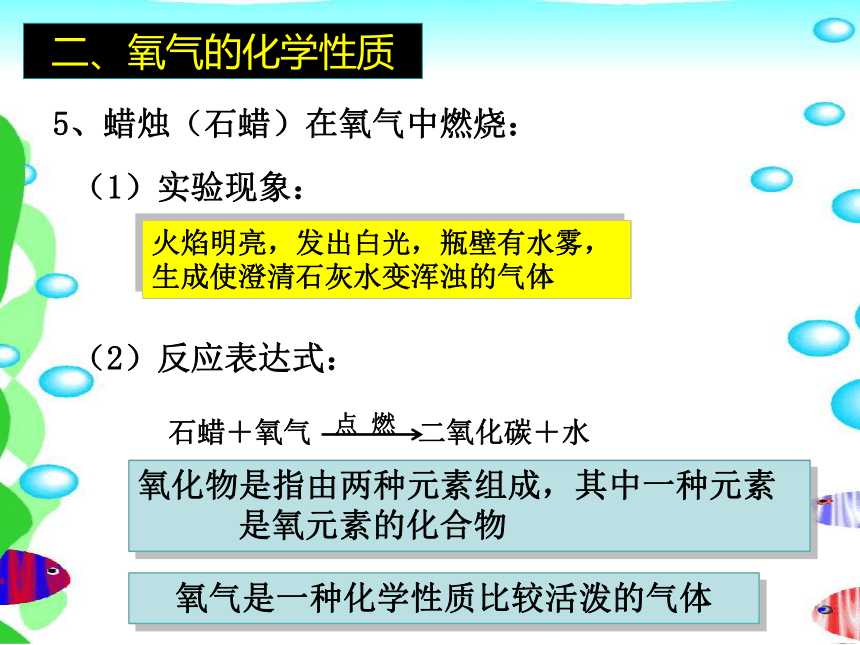 二、氧气的化学性质

5、蜡烛（石蜡）在氧气中燃烧：

（1）实验现象：

火焰明亮，发出白光，瓶壁有水雾，生成使澄清石灰水变浑浊的气体

（2）反应表达式：

石蜡＋氧气 $\xrightarrow{点燃}$ 二氧化碳＋水

氧化物是指由两种元素组成，其中一种元素是氧元素的化合物

氧气是一种化学性质比较活泼的气体